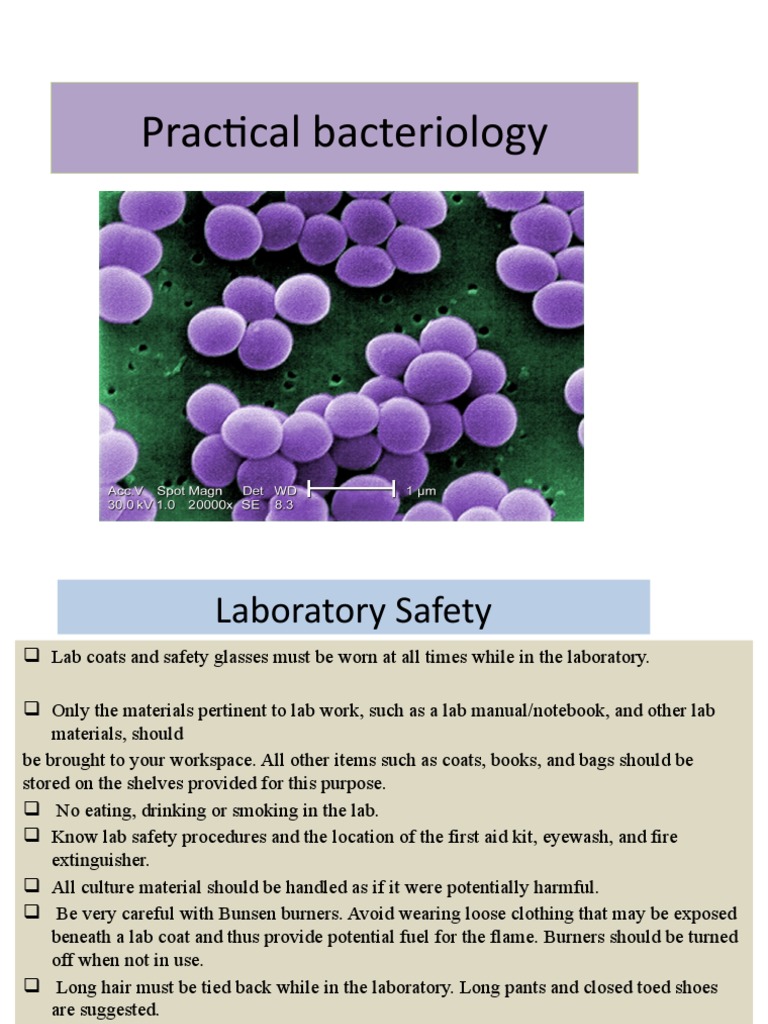 Practical bacteriology

Acc.V Spot Magn Det WD 1 µm
30.0 kV 1.0 20000x SE 8.3

Laboratory Safety

❑ Lab coats and safety glasses must be worn at all times while in the laboratory.

❑ Only the materials pertinent to lab work, such as a lab manual/notebook, and other lab materials, should
be brought to your workspace. All other items such as coats, books, and bags should be stored on the shelves provided for this purpose.

❑ No eating, drinking or smoking in the lab.

❑ Know lab safety procedures and the location of the first aid kit, eyewash, and fire extinguisher.

❑ All culture material should be handled as if it were potentially harmful.

❑ Be very careful with Bunsen burners. Avoid wearing loose clothing that may be exposed beneath a lab coat and thus provide potential fuel for the flame. Burners should be turned off when not in use.

❑ Long hair must be tied back while in the laboratory. Long pants and closed toed shoes are suggested.